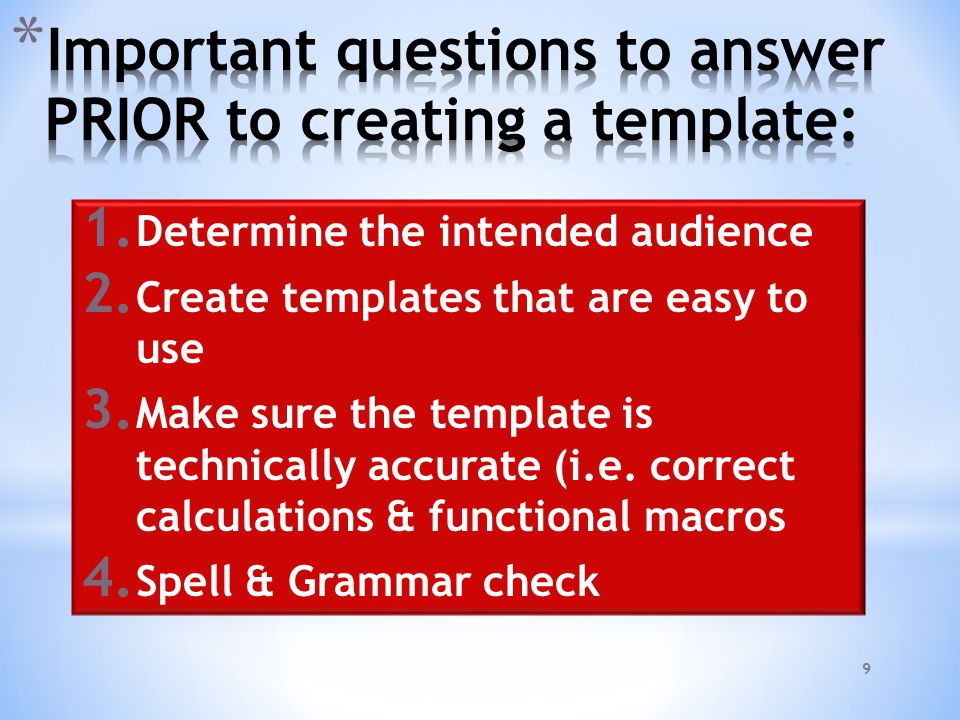 *Important questions to answer PRIOR to creating a template:

1. Determine the intended audience
2. Create templates that are easy to use
3. Make sure the template is technically accurate (i.e. correct calculations & functional macros
4. Spell & Grammar check

9